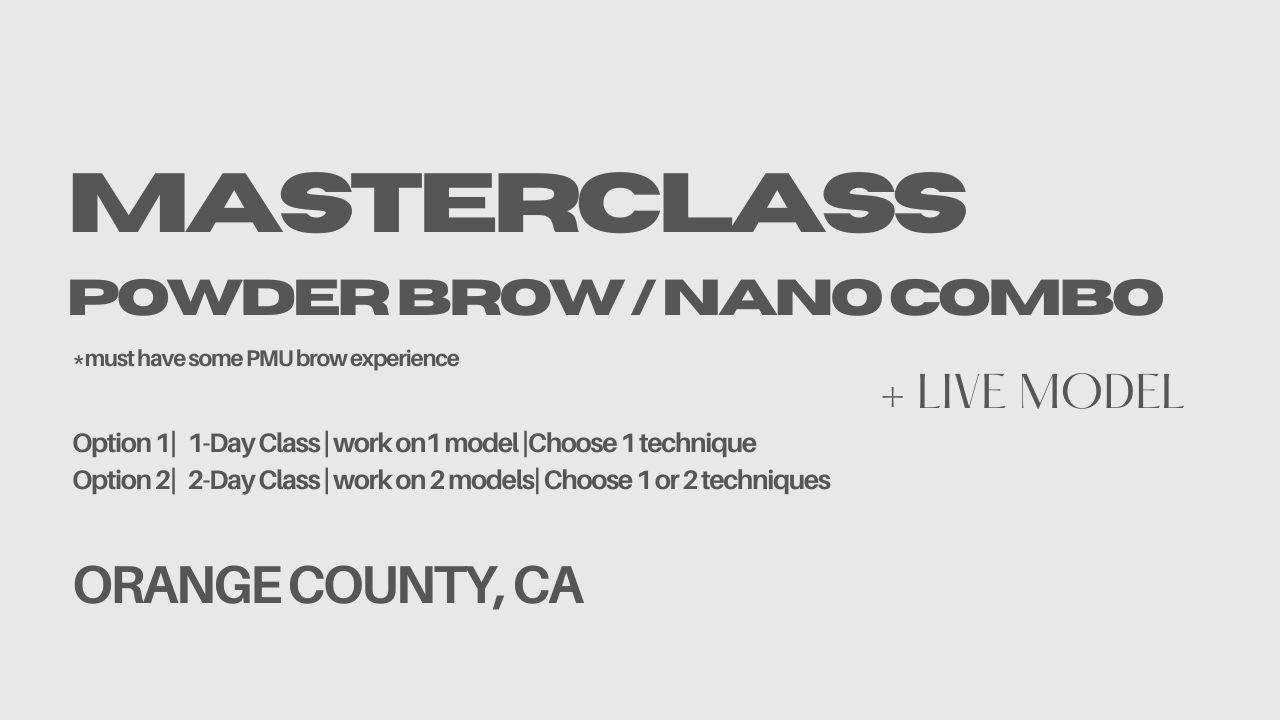 MASTERCLASS

POWDER BROW / NANO COMBO

*must have some PMU brow experience

+ LIVE MODEL

Option 1| 1-Day Class | work on 1 model |Choose 1 technique
Option 2| 2-Day Class | work on 2 models| Choose 1 or 2 techniques

ORANGE COUNTY, CA